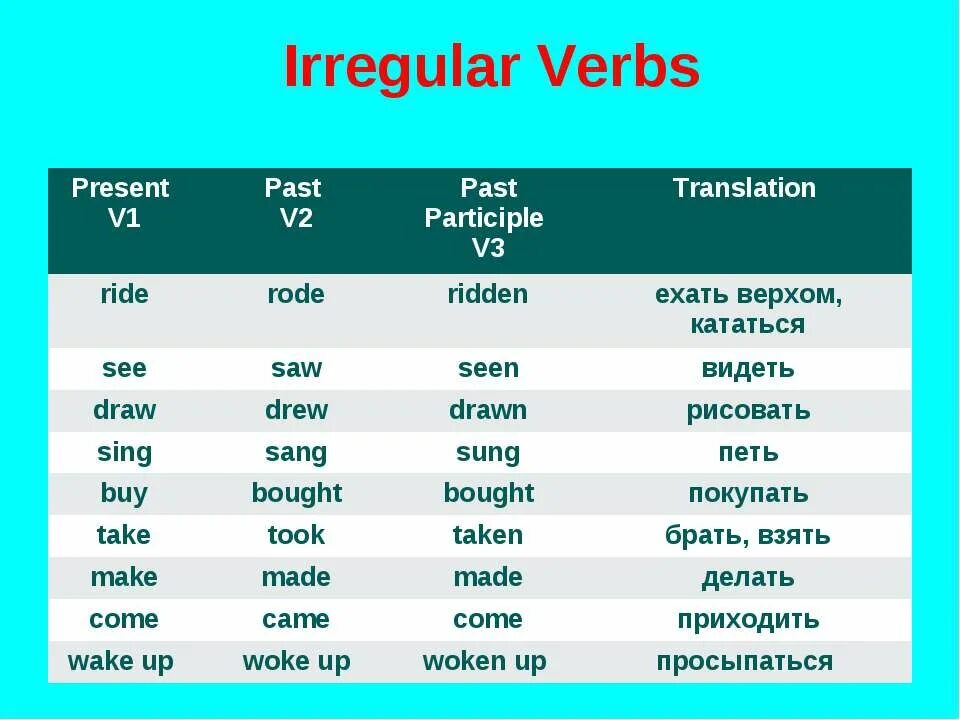 Irregular Verbs

| Present V1 | Past V2 | Past Participle V3 | Translation |
|---|---|---|---|
| ride | rode | ridden | ехать верхом, кататься |
| see | saw | seen | видеть |
| draw | drew | drawn | рисовать |
| sing | sang | sung | петь |
| buy | bought | bought | покупать |
| take | took | taken | брать, взять |
| make | made | made | делать |
| come | came | come | приходить |
| wake up | woke up | woken up | просыпаться |